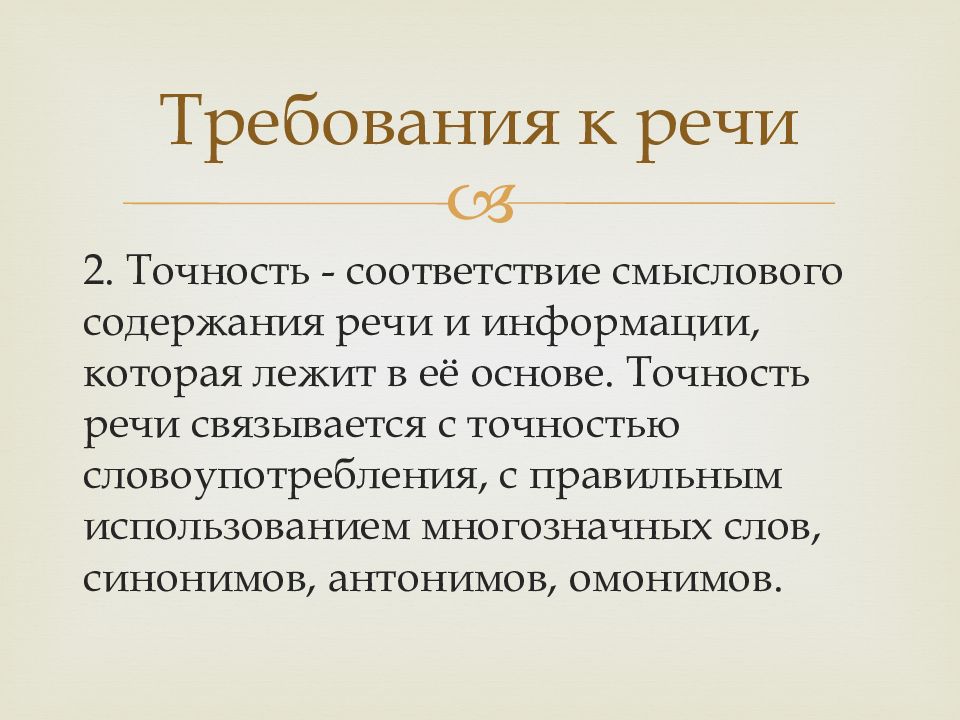 Требования к речи

2. Точность - соответствие смыслового содержания речи и информации, которая лежит в её основе. Точность речи связывается с точностью словоупотребления, с правильным использованием многозначных слов, синонимов, антонимов, омонимов.